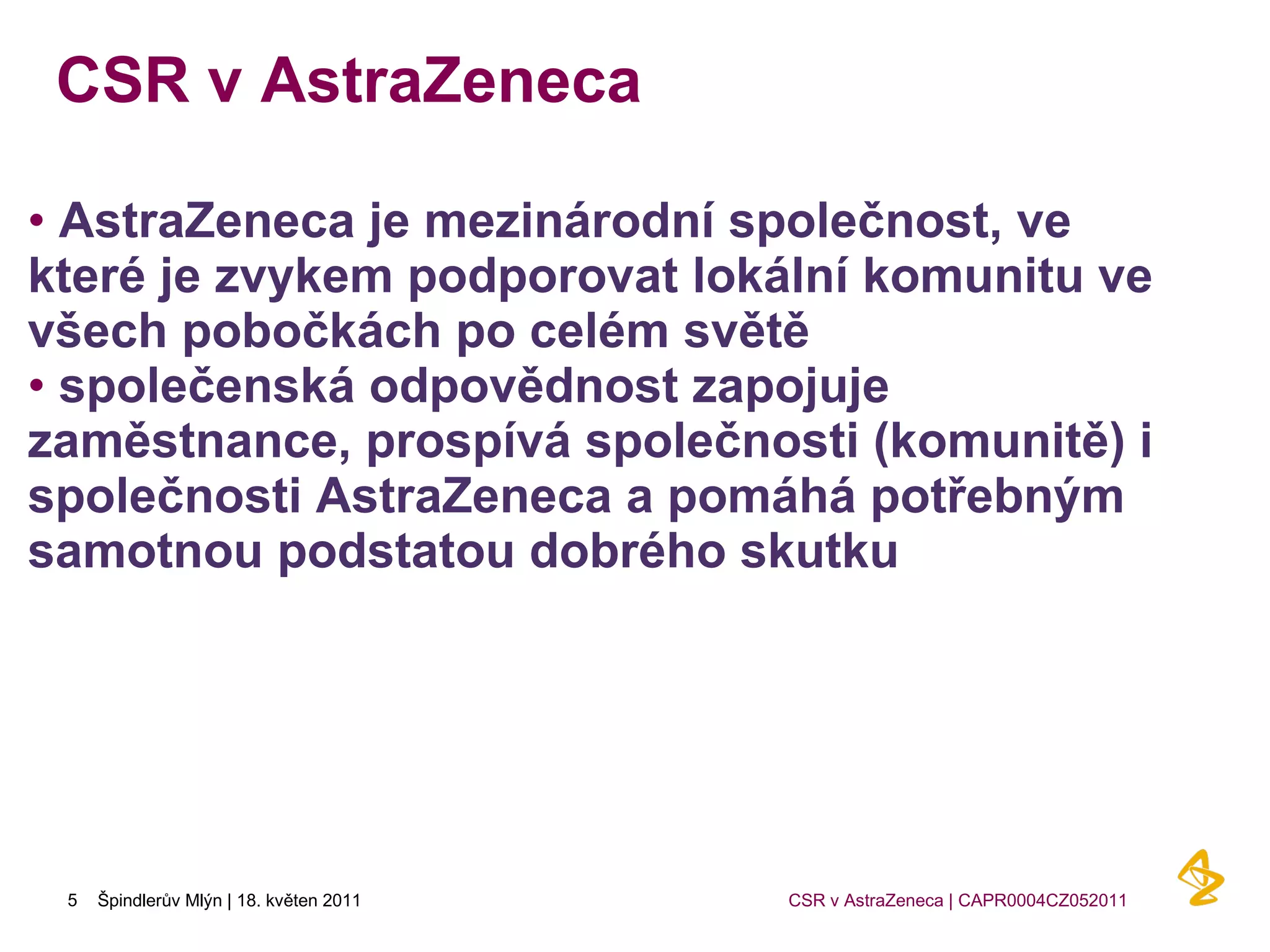 CSR v AstraZeneca

• AstraZeneca je mezinárodní společnost, ve které je zvykem podporovat lokální komunitu ve všech pobočkách po celém světě
• společenská odpovědnost zapojuje zaměstnance, prospívá společnosti (komunitě) i společnosti AstraZeneca a pomáhá potřebným samotnou podstatou dobrého skutku

5 Špindlerův Mlýn | 18. květen 2011

CSR v AstraZeneca | CAPR0004CZ052011